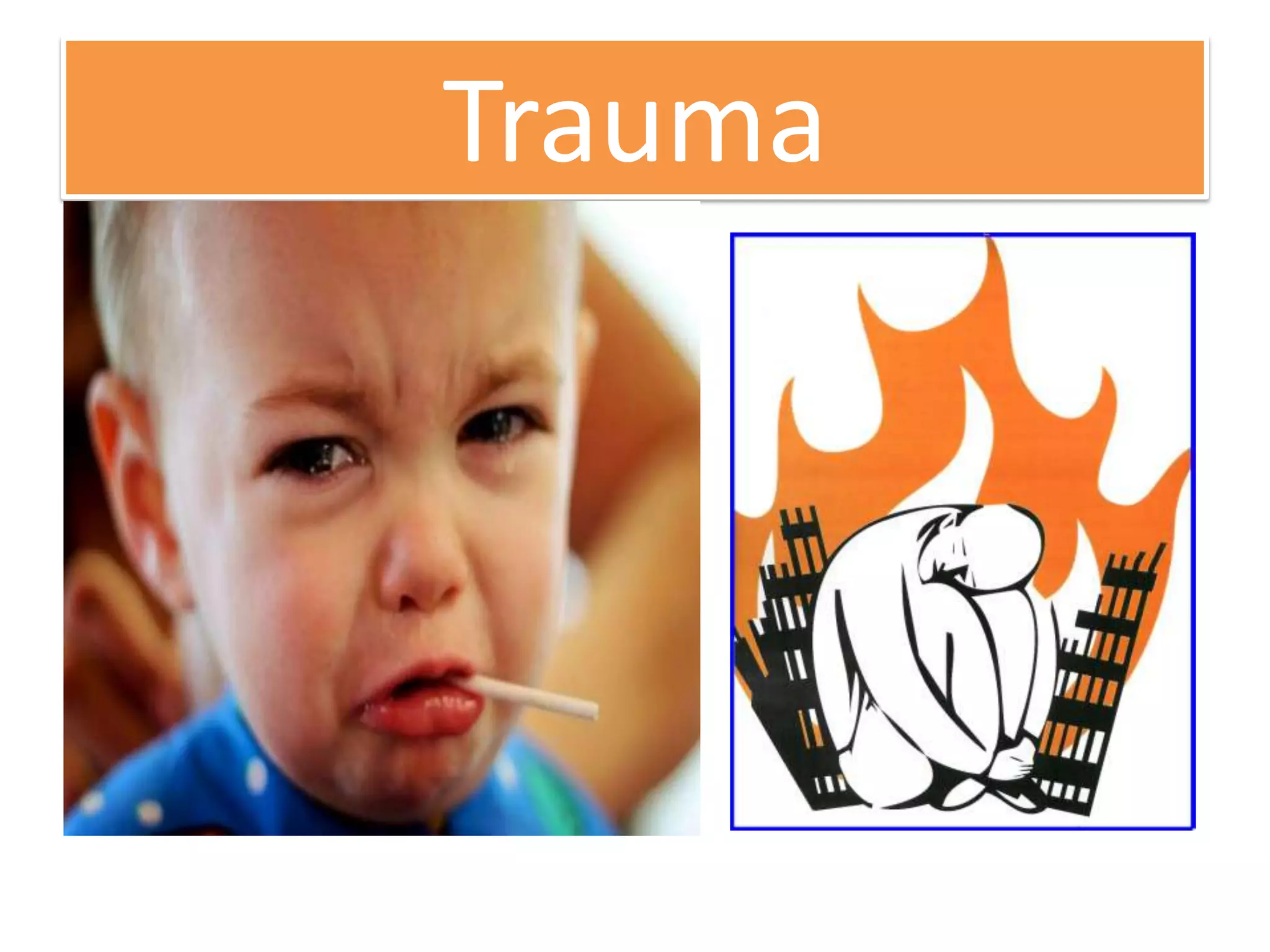 Trauma